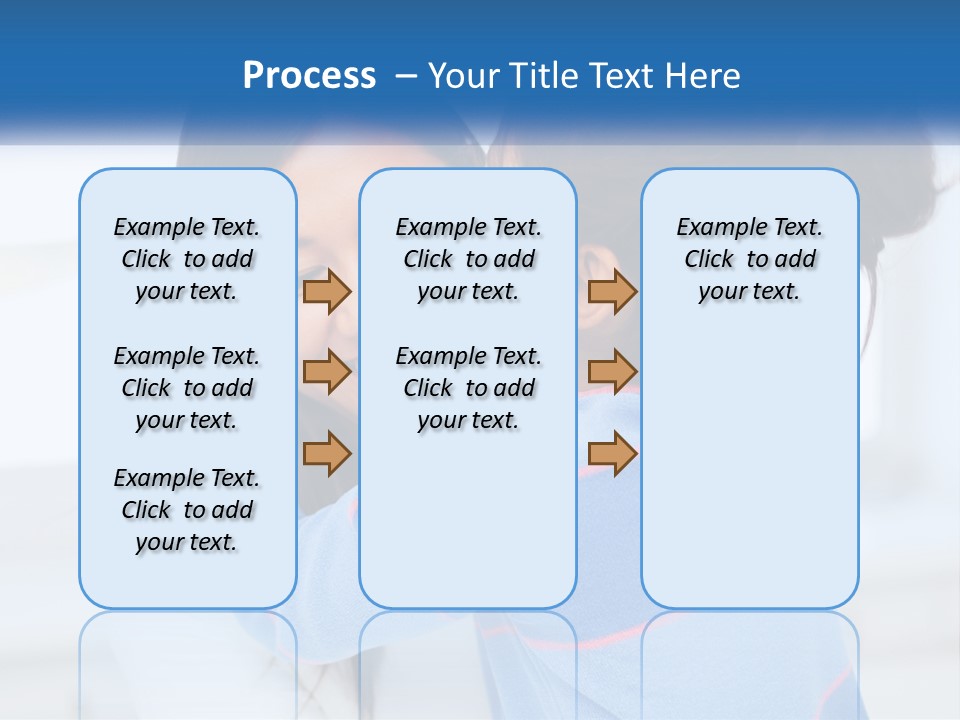 Process – Your Title Text Here

Example Text. Click to add your text.

Example Text. Click to add your text.

Example Text. Click to add your text.

Example Text. Click to add your text.

Example Text. Click to add your text.

Example Text. Click to add your text.